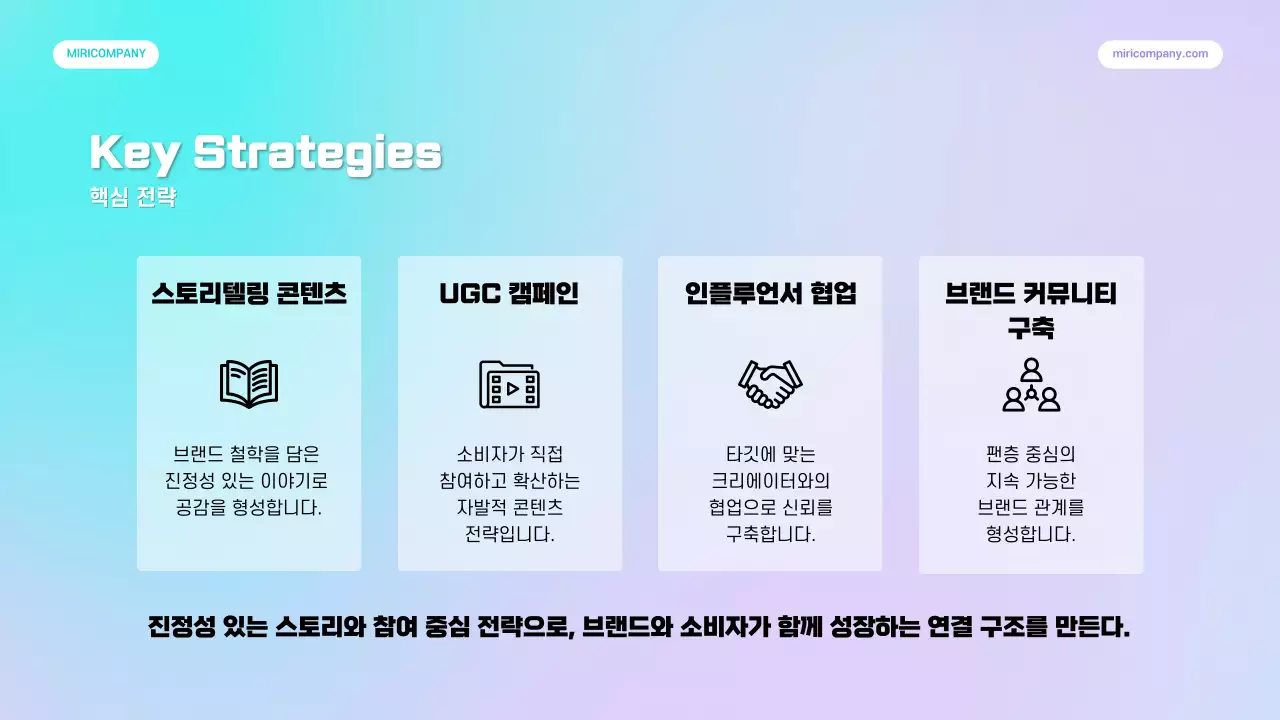 MIRICOMPANY

miricompany.com

Key Strategies
핵심 전략

스토리텔링 콘텐츠

브랜드 철학을 담은
진정성 있는 이야기로
공감을 형성합니다.

UGC 캠페인

소비자가 직접
참여하고 확산하는
자발적 콘텐츠
전략입니다.

인플루언서 협업

타깃에 맞는
크리에이터와의
협업으로 신뢰를
구축합니다.

브랜드 커뮤니티 구축

팬층 중심의
지속 가능한
브랜드 관계를
형성합니다.

진정성 있는 스토리와 참여 중심 전략으로, 브랜드와 소비자가 함께 성장하는 연결 구조를 만든다.